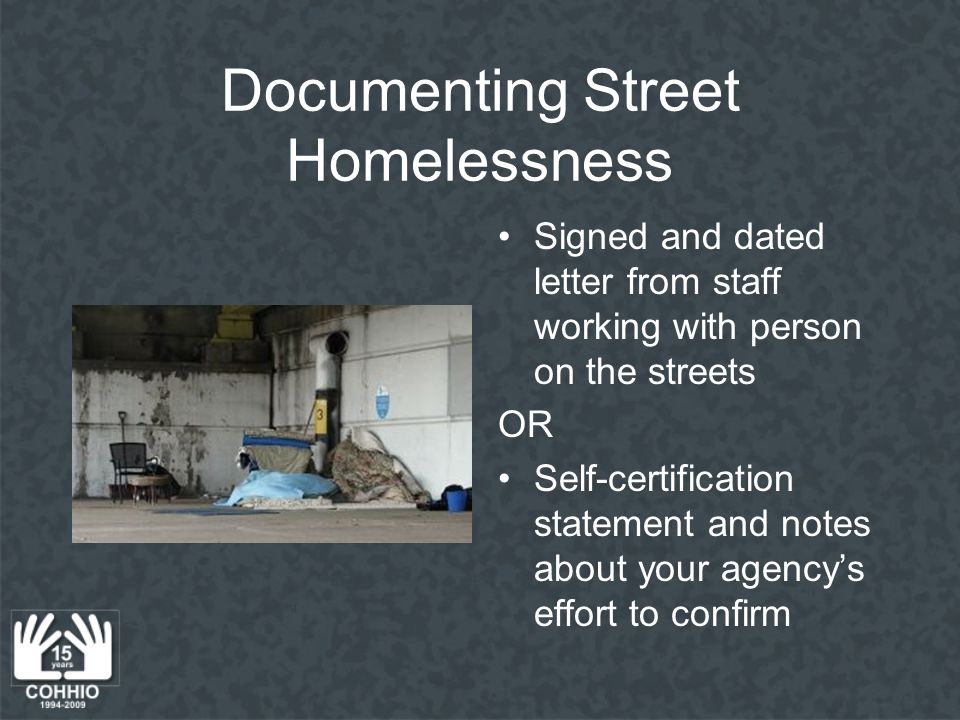 Documenting Street Homelessness

• Signed and dated letter from staff working with person on the streets

OR

• Self-certification statement and notes about your agency's effort to confirm

3

15 years
COHHIO
1994-2009